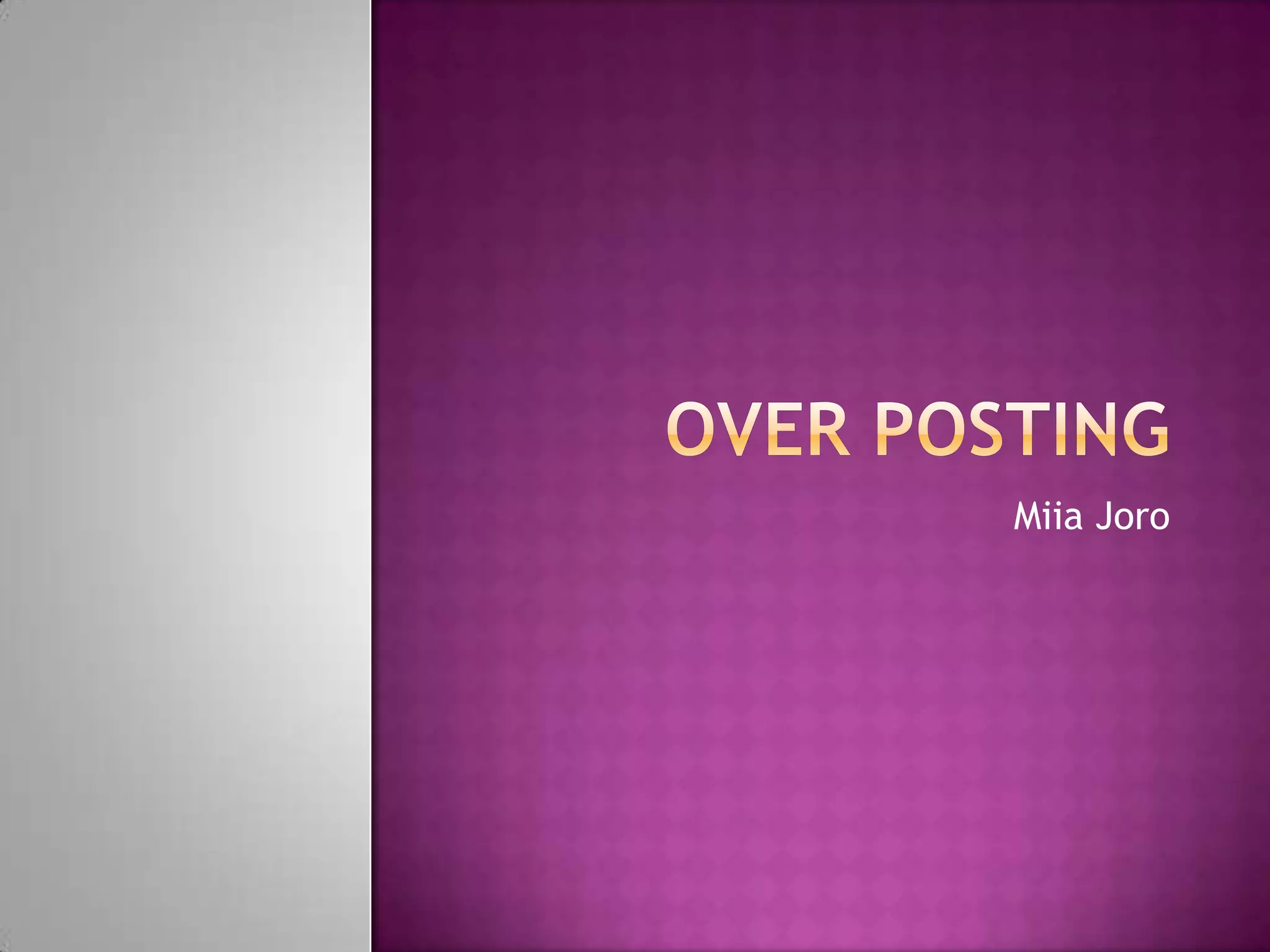 OVER POSTING

Miia Joro